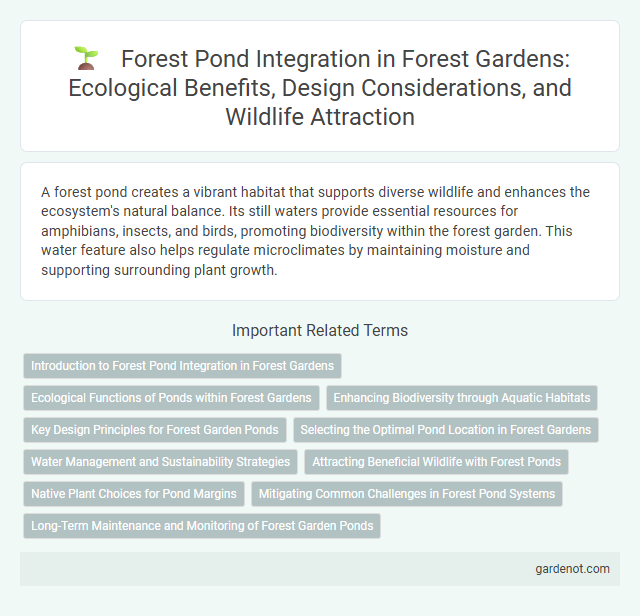 Forest Pond Integration in Forest Gardens: Ecological Benefits, Design Considerations, and Wildlife Attraction

A forest pond creates a vibrant habitat that supports diverse wildlife and enhances the ecosystem's natural balance. Its still waters provide essential resources for amphibians, insects, and birds, promoting biodiversity within the forest garden. This water feature also helps regulate microclimates by maintaining moisture and supporting surrounding plant growth.

Important Related Terms

Introduction to Forest Pond Integration in Forest Gardens

Ecological Functions of Ponds within Forest Gardens

Enhancing Biodiversity through Aquatic Habitats

Key Design Principles for Forest Garden Ponds

Selecting the Optimal Pond Location in Forest Gardens

Water Management and Sustainability Strategies

Attracting Beneficial Wildlife with Forest Ponds

Native Plant Choices for Pond Margins

Mitigating Common Challenges in Forest Pond Systems

Long-Term Maintenance and Monitoring of Forest Garden Ponds

gardenot.com